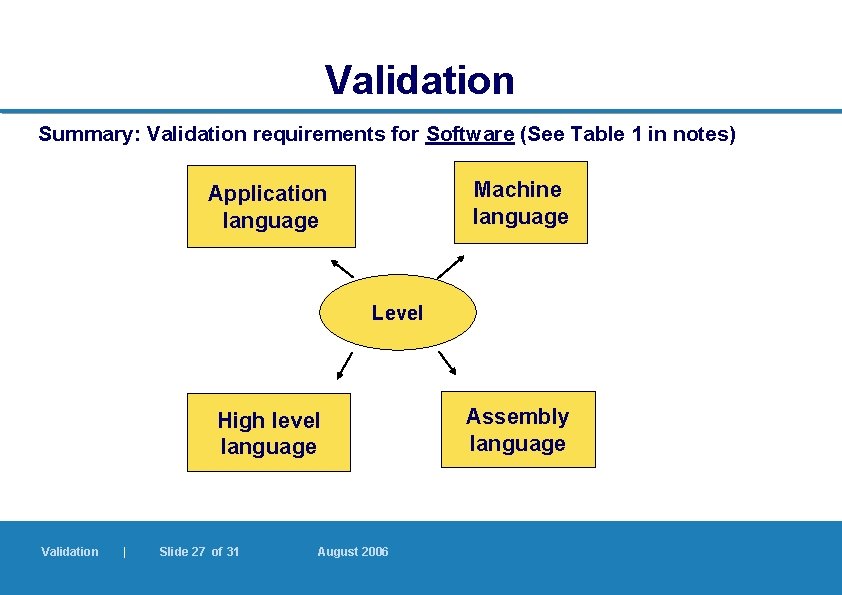 Validation

Summary: Validation requirements for Software (See Table 1 in notes)

Application language

Machine language

Level

High level language

Assembly language

Validation | Slide 27 of 31 August 2006